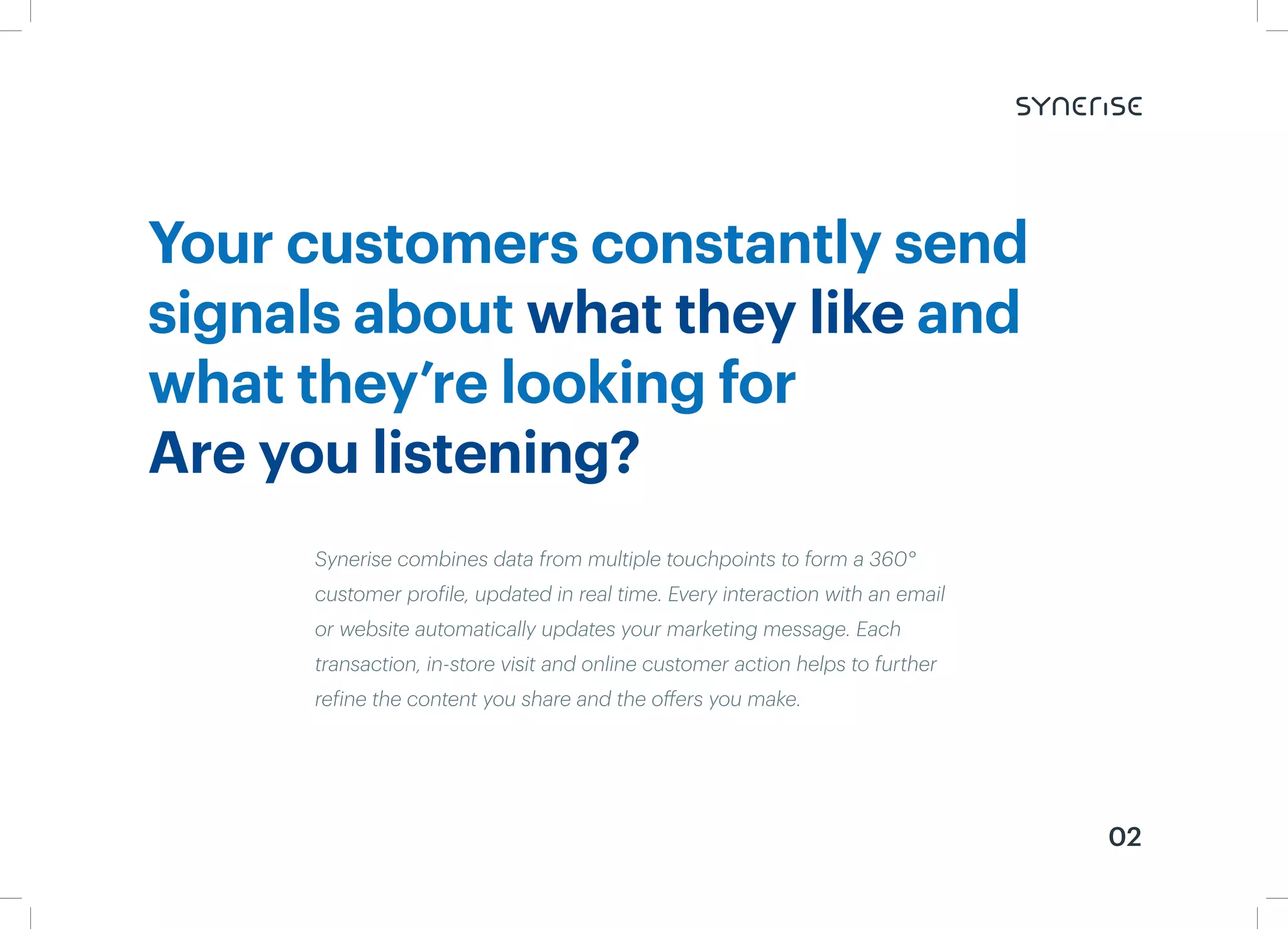 SYNERISE

Your customers constantly send signals about what they like and what they're looking for
Are you listening?

Synerise combines data from multiple touchpoints to form a 360° customer profile, updated in real time. Every interaction with an email or website automatically updates your marketing message. Each transaction, in-store visit and online customer action helps to further refine the content you share and the offers you make.

02